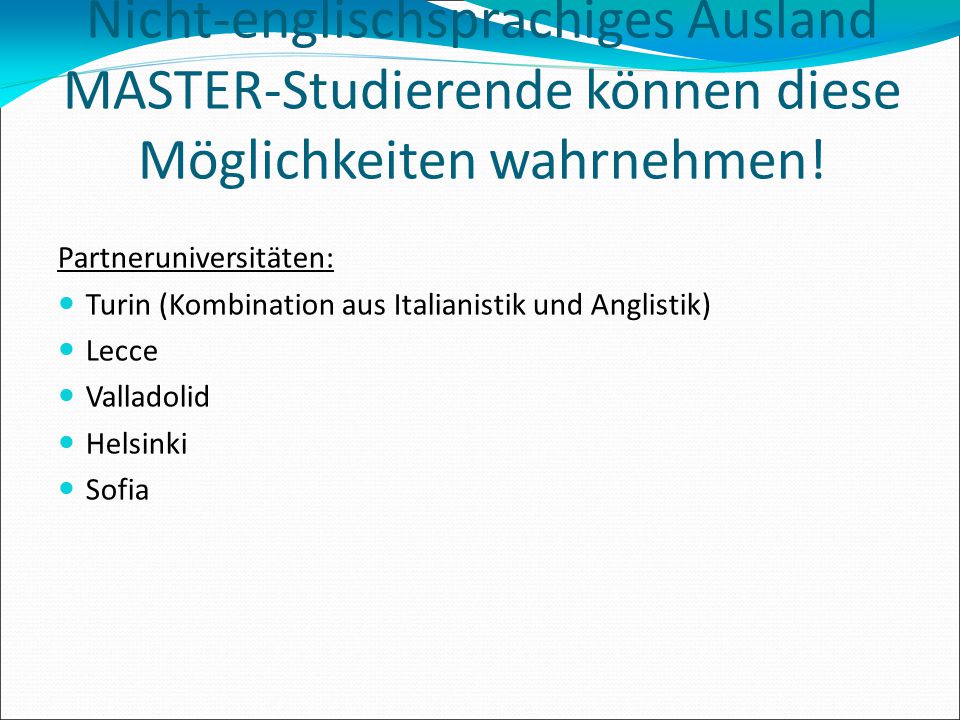 Nicht-englischsprachiges Ausland
MASTER-Studierende können diese Möglichkeiten wahrnehmen!

Partneruniversitäten:
- Turin (Kombination aus Italianistik und Anglistik)
- Lecce
- Valladolid
- Helsinki
- Sofia